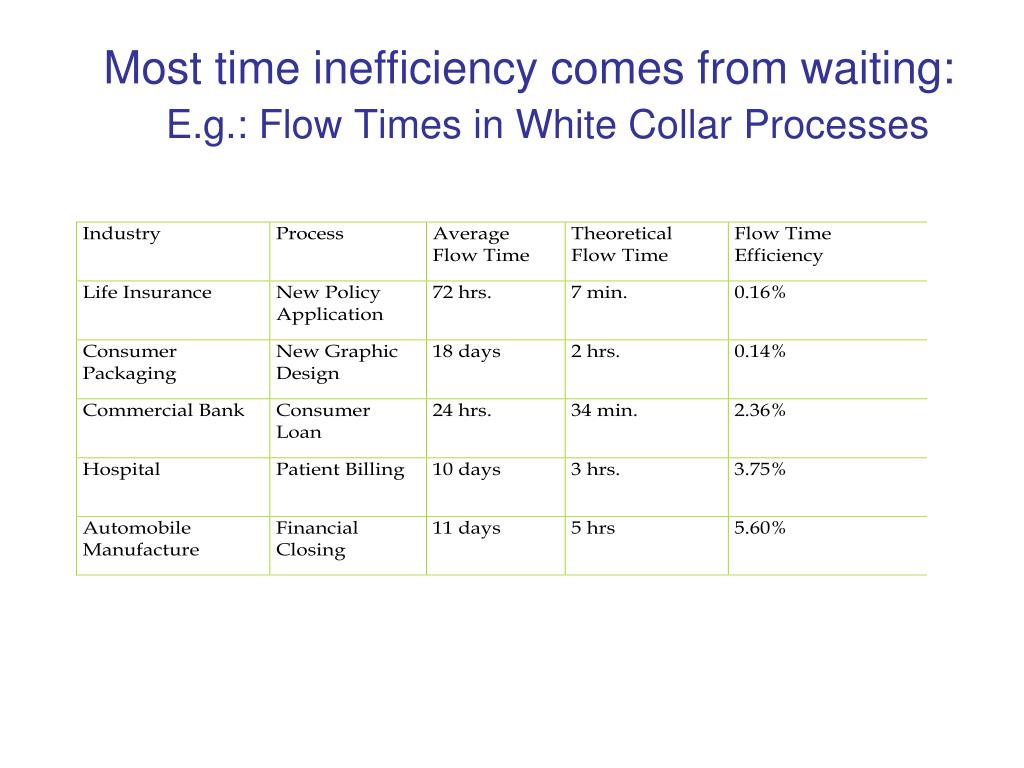 Most time inefficiency comes from waiting:
E.g.: Flow Times in White Collar Processes

| Industry | Process | Average Flow Time | Theoretical Flow Time | Flow Time Efficiency |
|---|---|---|---|---|
| Life Insurance | New Policy Application | 72 hrs. | 7 min. | 0.16% |
| Consumer Packaging | New Graphic Design | 18 days | 2 hrs. | 0.14% |
| Commercial Bank | Consumer Loan | 24 hrs. | 34 min. | 2.36% |
| Hospital | Patient Billing | 10 days | 3 hrs. | 3.75% |
| Automobile Manufacture | Financial Closing | 11 days | 5 hrs | 5.60% |